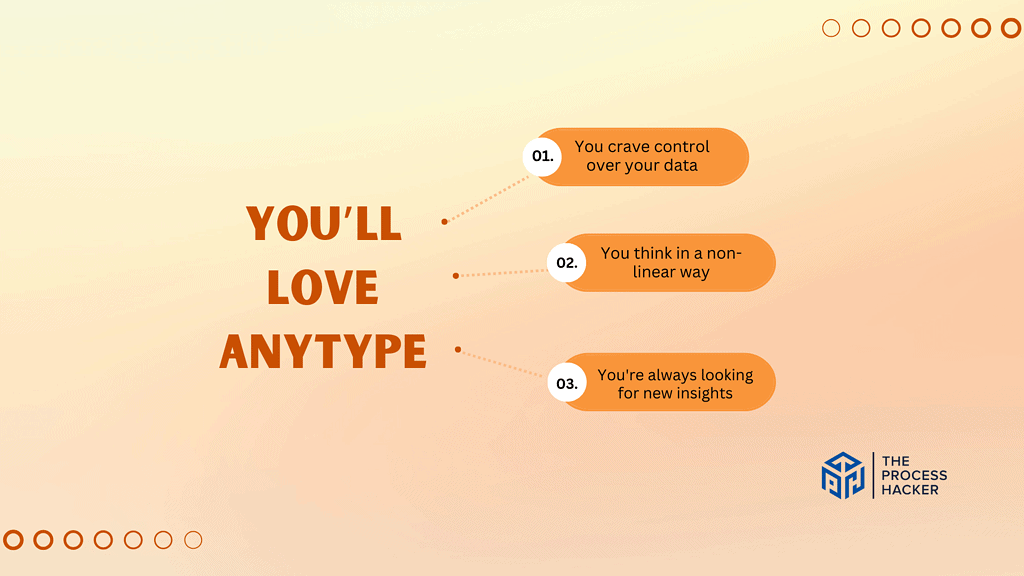 YOU'LL LOVE ANYTYPE

01. You crave control over your data

02. You think in a non-linear way

03. You're always looking for new insights

THE PROCESS HACKER